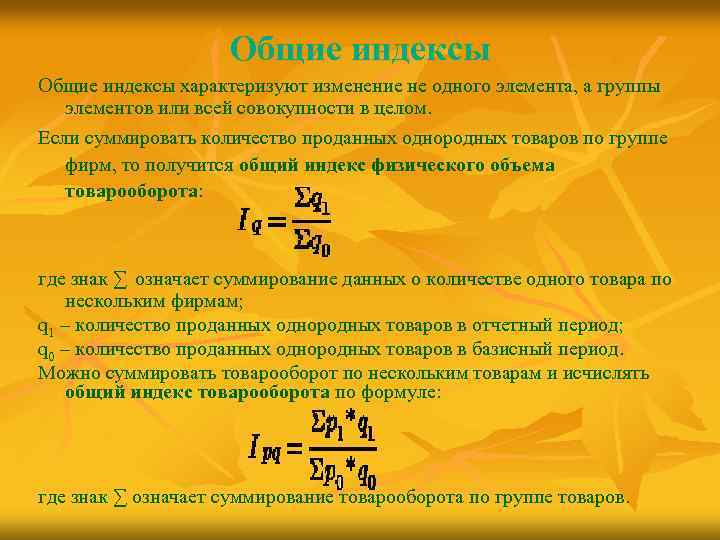 Общие индексы

Общие индексы характеризуют изменение не одного элемента, а группы элементов или всей совокупности в целом.

Если суммировать количество проданных однородных товаров по группе фирм, то получится общий индекс физического объема товарооборота:

$I_q = \frac{\Sigma q_1}{\Sigma q_0}$

где знак $\sum$ означает суммирование данных о количестве одного товара по нескольким фирмам;

$q_1$ – количество проданных однородных товаров в отчетный период;

$q_0$ – количество проданных однородных товаров в базисный период.

Можно суммировать товарооборот по нескольким товарам и исчислять общий индекс товарооборота по формуле:

$I_{pq} = \frac{\Sigma p_1 * q_1}{\Sigma p_0 * q_0}$

где знак $\sum$ означает суммирование товарооборота по группе товаров.